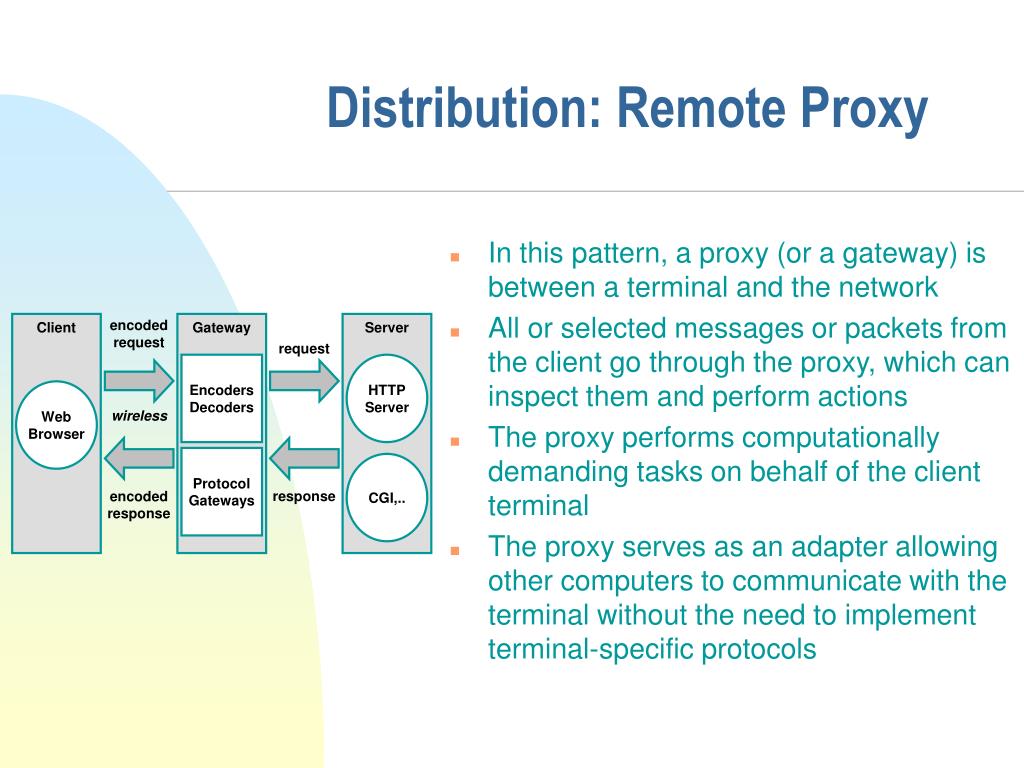 Distribution: Remote Proxy

Client

Web Browser

encoded request

wireless

encoded response

Gateway

Encoders Decoders

Protocol Gateways

request

response

Server

HTTP Server

CGI,..

- In this pattern, a proxy (or a gateway) is between a terminal and the network
- All or selected messages or packets from the client go through the proxy, which can inspect them and perform actions
- The proxy performs computationally demanding tasks on behalf of the client terminal
- The proxy serves as an adapter allowing other computers to communicate with the terminal without the need to implement terminal-specific protocols